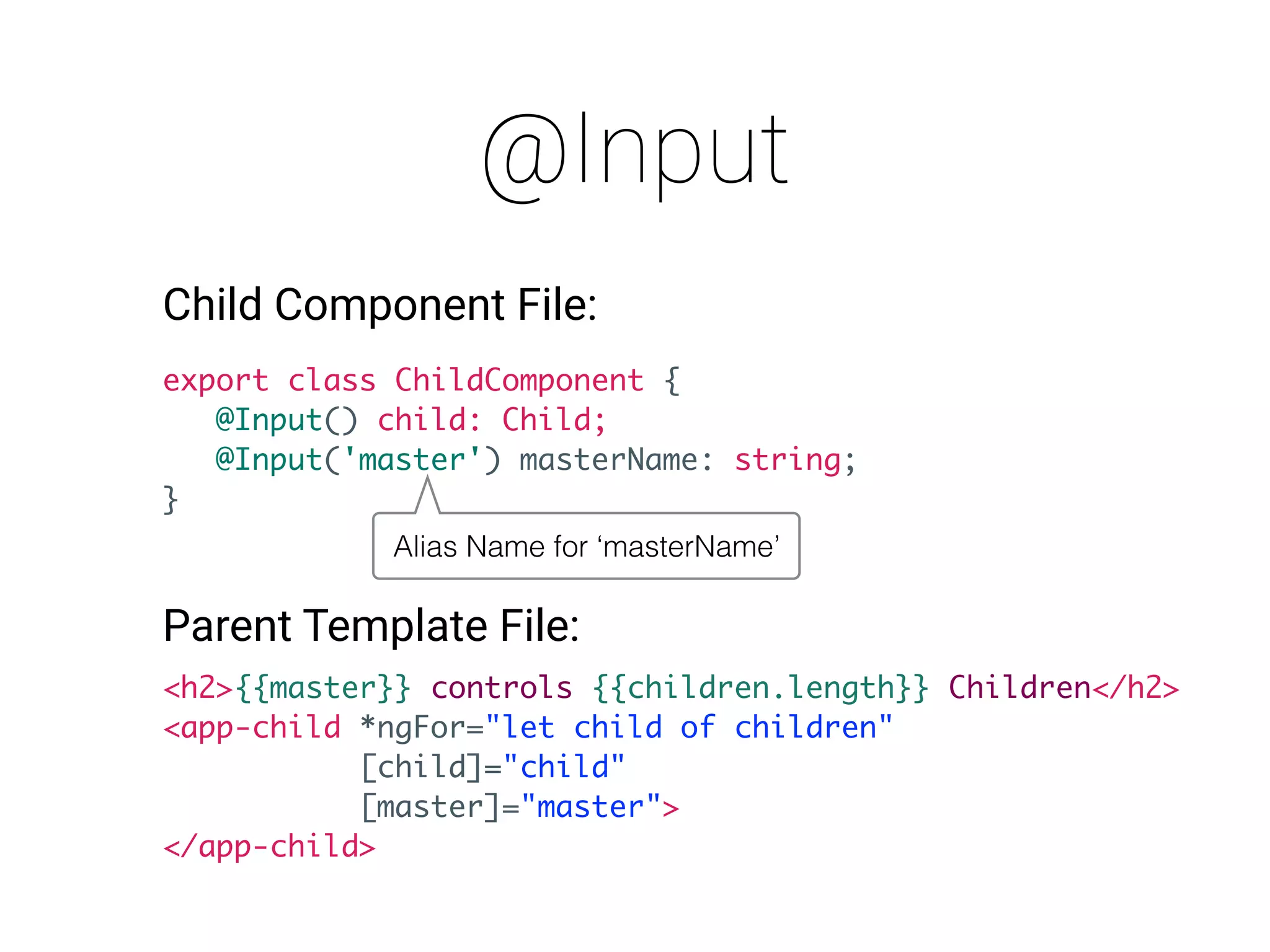 @Input

Child Component File:

export class ChildComponent {
 @Input() child: Child;
 @Input('master') masterName: string;
}

Alias Name for ‘masterName’

Parent Template File:

<h2>{{master}} controls {{children.length}} Children</h2>
<app-child *ngFor="let child of children"
 [child]="child"
 [master]="master">
</app-child>